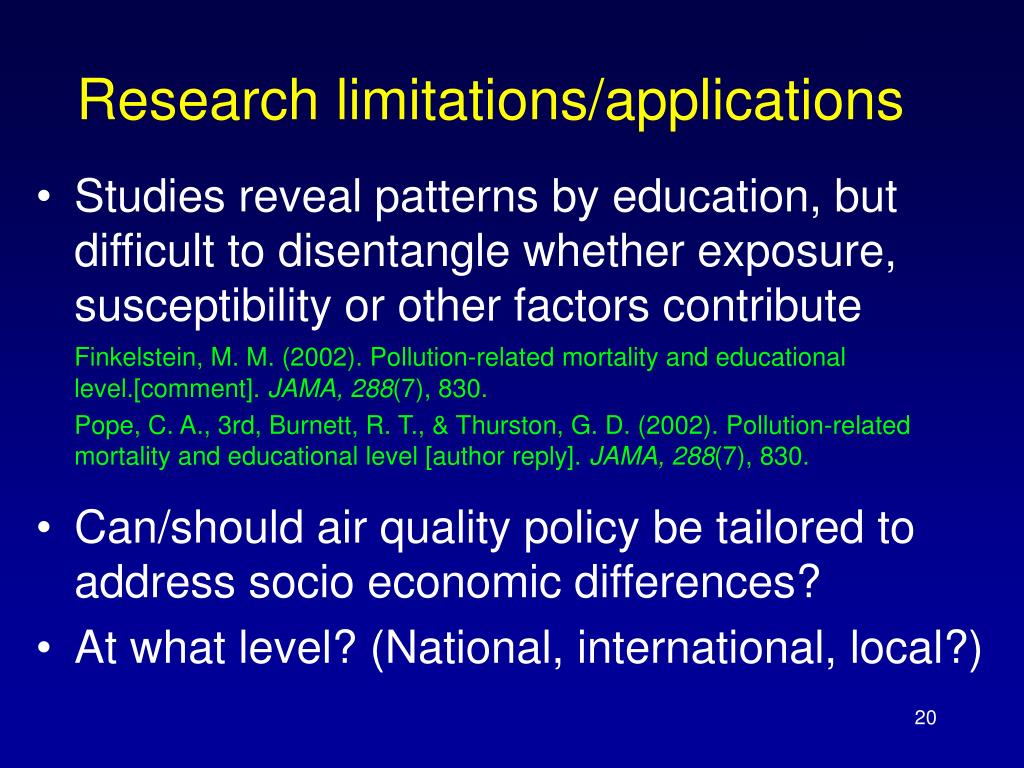 Research limitations/applications

• Studies reveal patterns by education, but difficult to disentangle whether exposure, susceptibility or other factors contribute

Finkelstein, M. M. (2002). Pollution-related mortality and educational level.[comment]. JAMA, 288(7), 830.

Pope, C. A., 3rd, Burnett, R. T., & Thurston, G. D. (2002). Pollution-related mortality and educational level [author reply]. JAMA, 288(7), 830.

• Can/should air quality policy be tailored to address socio economic differences?

• At what level? (National, international, local?)

20